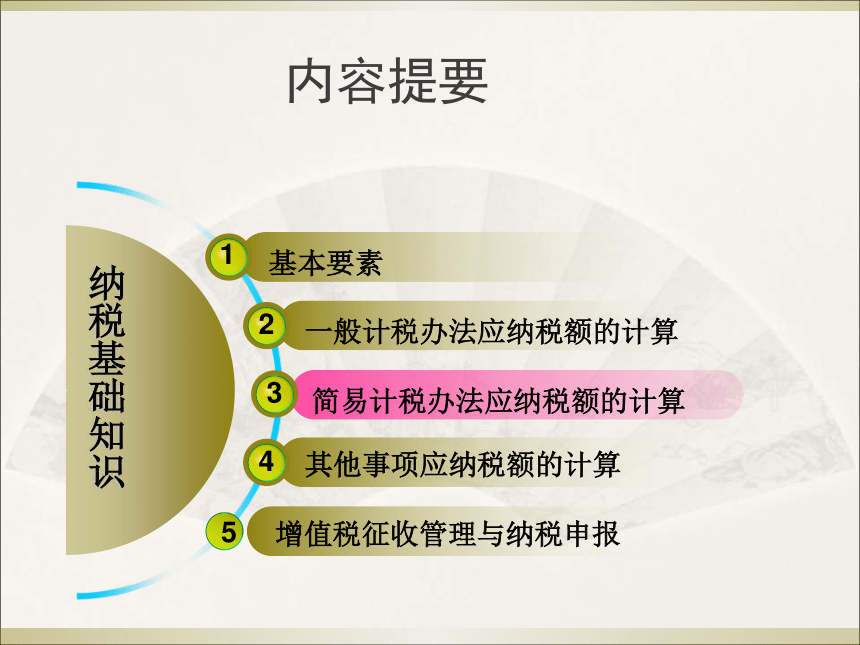 内容提要

纳税基础知识

1 基本要素

2 一般计税办法应纳税额的计算

3 简易计税办法应纳税额的计算

4 其他事项应纳税额的计算

5 增值税征收管理与纳税申报